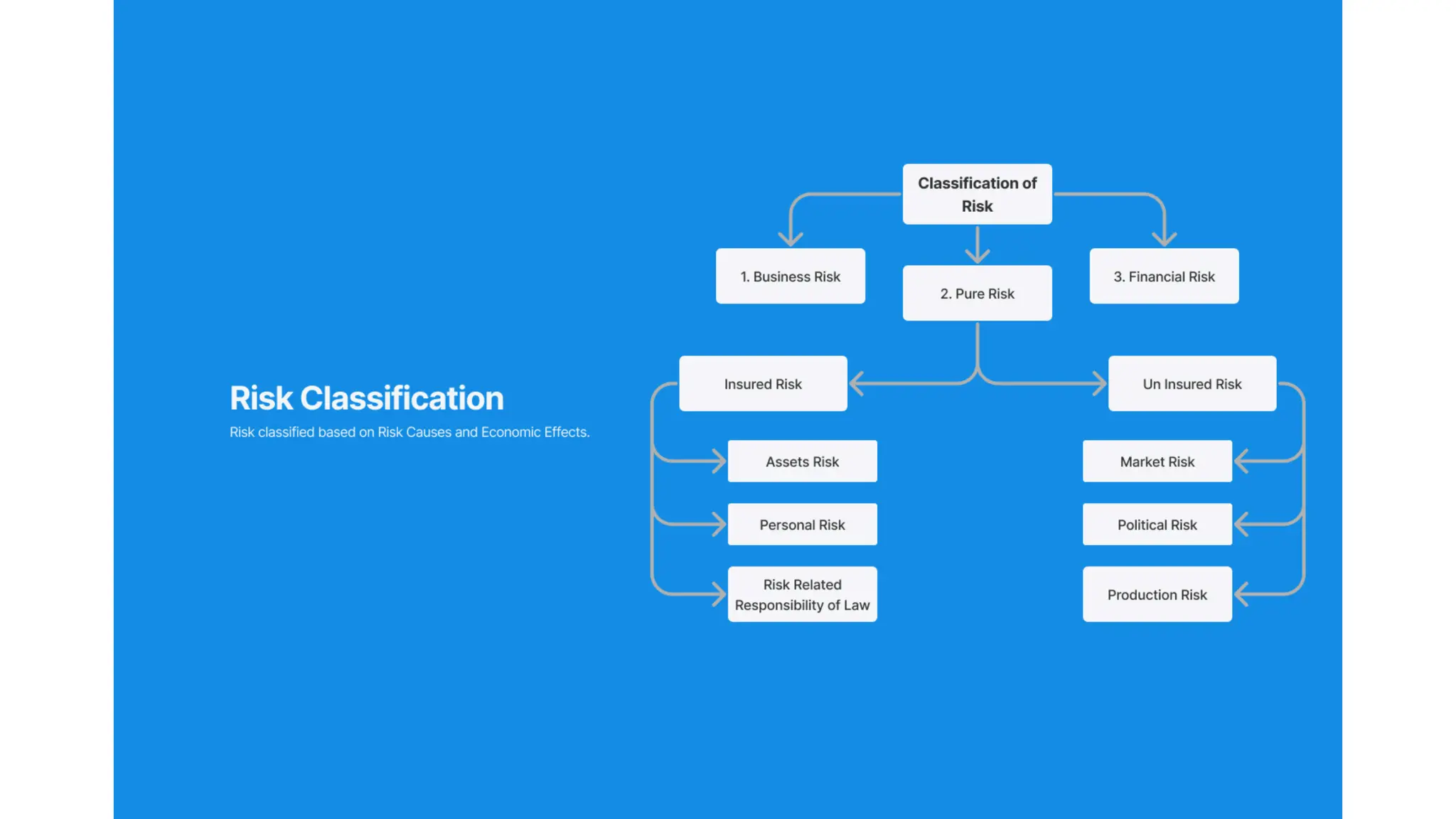 Risk Classification

Risk classified based on Risk Causes and Economic Effects.

Classification of Risk

1. Business Risk

2. Pure Risk

3. Financial Risk

Insured Risk

Un Insured Risk

Assets Risk

Personal Risk

Risk Related Responsibility of Law

Market Risk

Political Risk

Production Risk